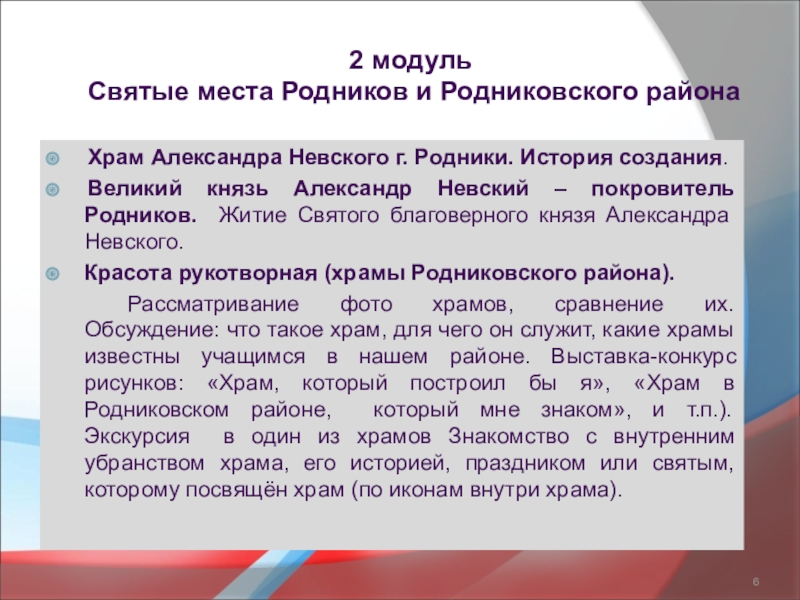 2 модуль
Святые места Родников и Родниковского района

Храм Александра Невского г. Родники. История создания.

Великий князь Александр Невский – покровитель Родников. Житие Святого благоверного князя Александра Невского.

Красота рукотворная (храмы Родниковского района).

Рассматривание фото храмов, сравнение их. Обсуждение: что такое храм, для чего он служит, какие храмы известны учащимся в нашем районе. Выставка-конкурс рисунков: «Храм, который построил бы я», «Храм в Родниковском районе, который мне знаком», и т.п.). Экскурсия в один из храмов Знакомство с внутренним убранством храма, его историей, праздником или святым, которому посвящён храм (по иконам внутри храма).

6